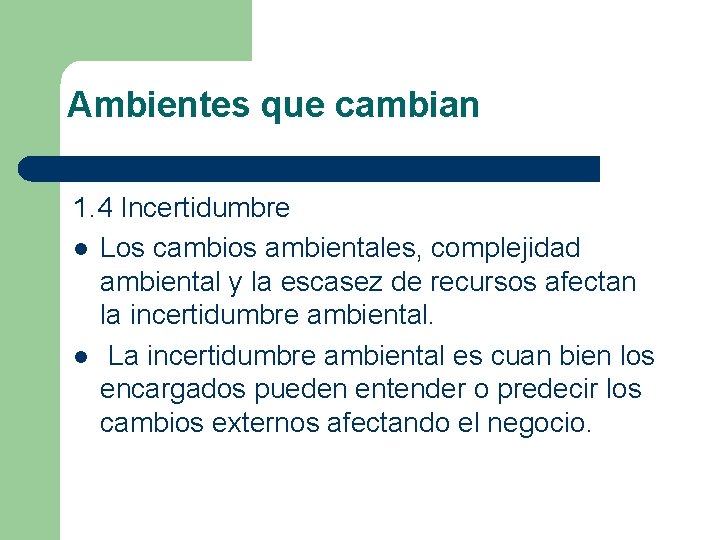 Ambientes que cambian

1.4 Incertidumbre

- Los cambios ambientales, complejidad ambiental y la escasez de recursos afectan la incertidumbre ambiental.
- La incertidumbre ambiental es cuan bien los encargados pueden entender o predecir los cambios externos afectando el negocio.